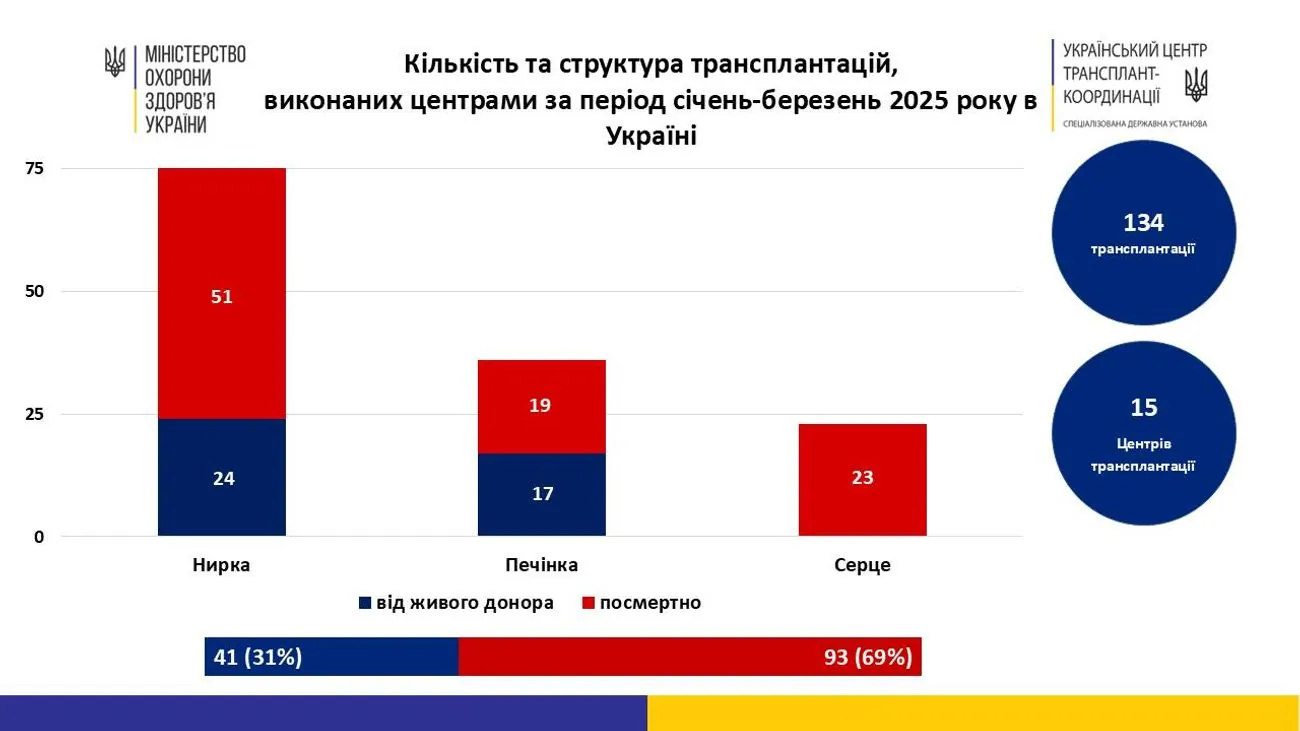 МІНІСТЕРСТВО ОХОРОНИ ЗДОРОВ'Я УКРАЇНИ

Кількість та структура трансплантацій, виконаних центрами за період січень-березень 2025 року в Україні

УКРАЇНСЬКИЙ ЦЕНТР ТРАНСПЛАНТ-КООРДИНАЦІЇ
СПЕЦІАЛІЗОВАНА ДЕРЖАВНА УСТАНОВА

75
50
25
0

51
24
19
17
23

Нирка
Печінка
Серце

від живого донора
посмертно

134
трансплантації

15
Центрів
трансплантації

41 (31%)
93 (69%)